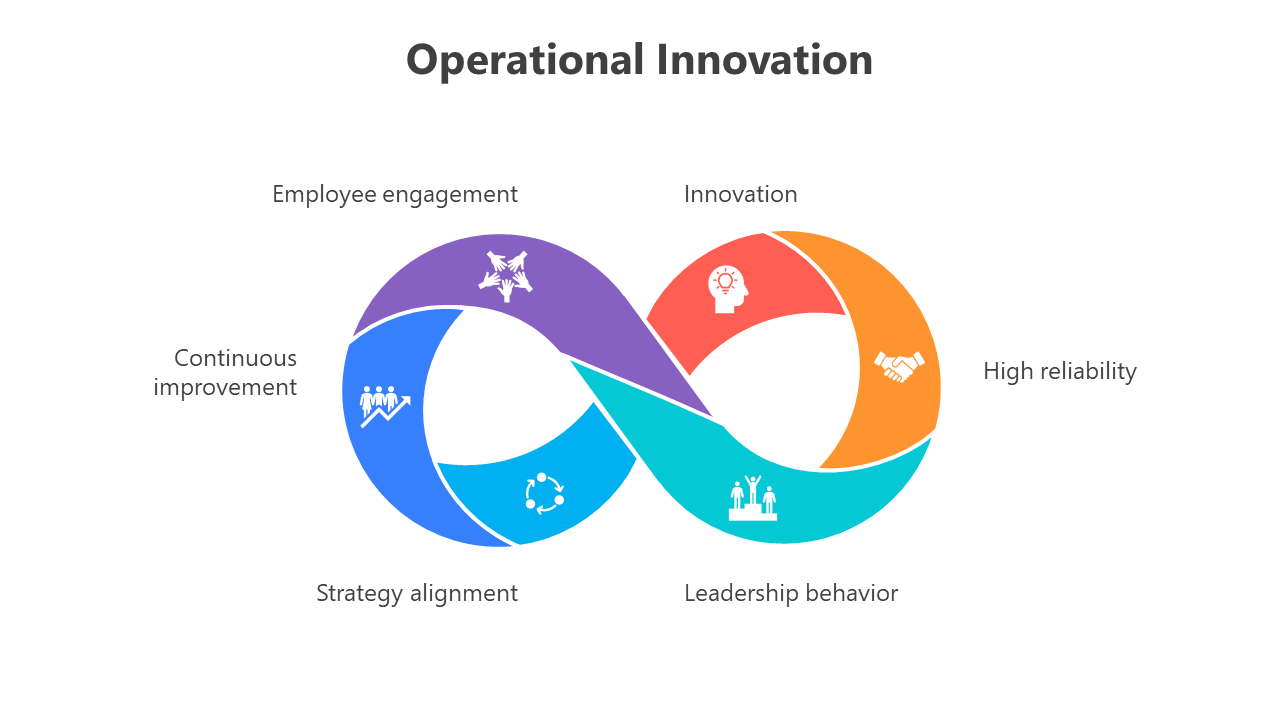 Operational Innovation

Employee engagement

Innovation

Continuous improvement

High reliability

Strategy alignment

Leadership behavior